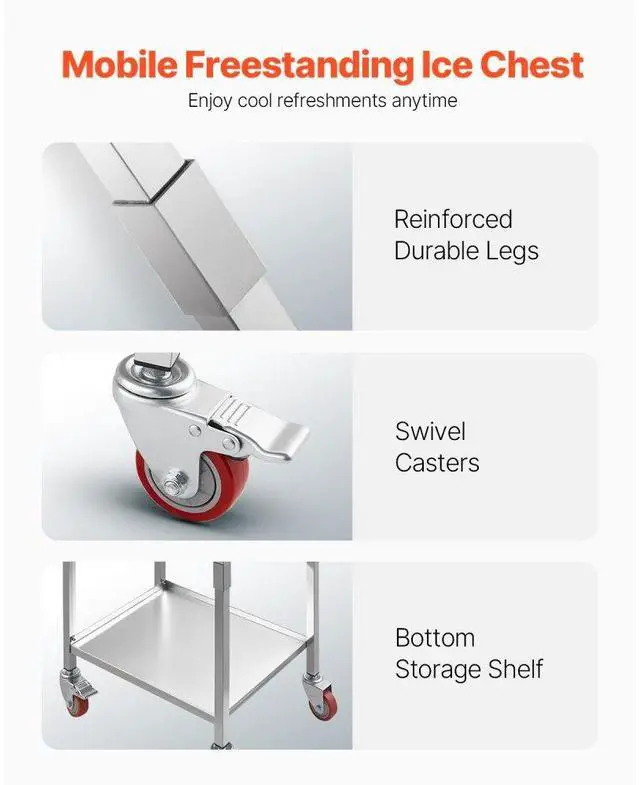 Mobile Freestanding Ice Chest
Enjoy cool refreshments anytime

Reinforced Durable Legs

Swivel Casters

Bottom Storage Shelf